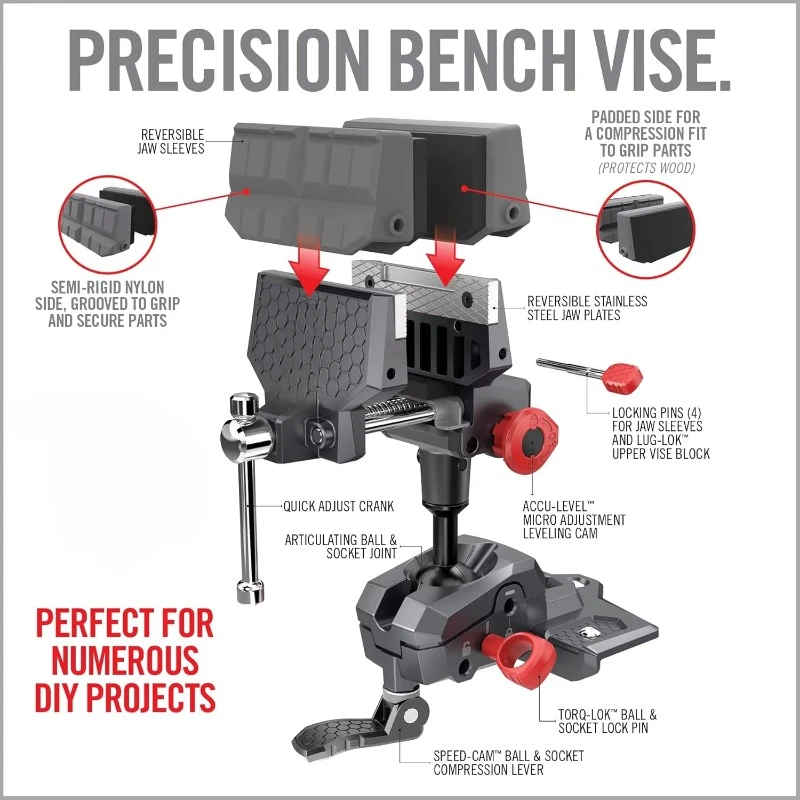 PRECISION BENCH VISE.

REVERSIBLE JAW SLEEVES

PADDED SIDE FOR A COMPRESSION FIT TO GRIP PARTS
(PROTECTS WOOD)

SEMI-RIGID NYLON SIDE, GROOVED TO GRIP AND SECURE PARTS

REVERSIBLE STAINLESS STEEL JAW PLATES

LOCKING PINS (4) FOR JAW SLEEVES AND LUG-LOK™ UPPER VISE BLOCK

QUICK ADJUST CRANK

ACCU-LEVEL™ MICRO ADJUSTMENT LEVELING CAM

ARTICULATING BALL & SOCKET JOINT

PERFECT FOR NUMEROUS DIY PROJECTS

TORQ-LOK™ BALL & SOCKET LOCK PIN

SPEED-CAM™ BALL & SOCKET COMPRESSION LEVER